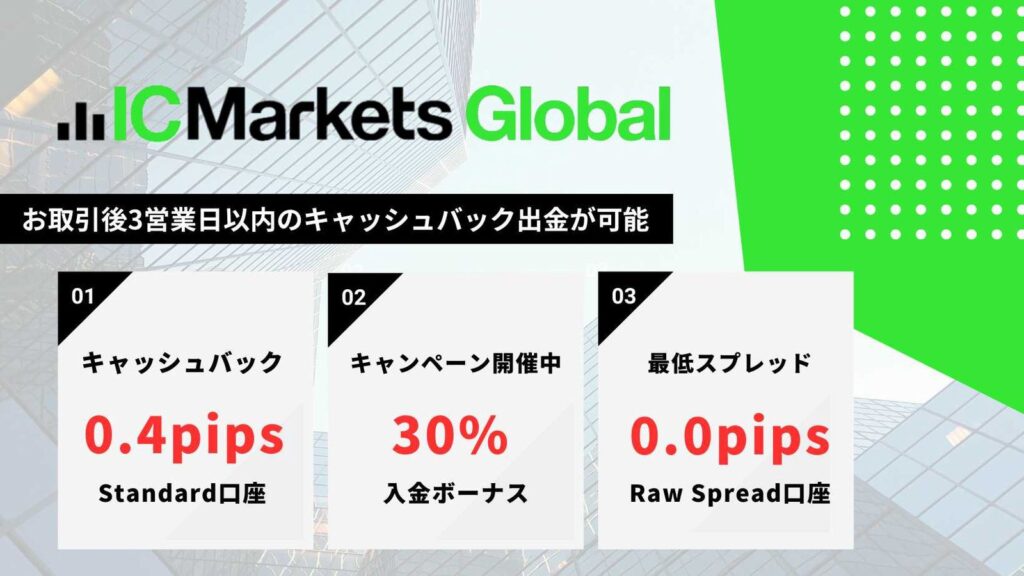 ICMarkets Global

お取引後3営業日以内のキャッシュバック出金が可能

01
キャッシュバック
0.4pips
Standard口座

02
キャンペーン開催中
30%
入金ボーナス

03
最低スプレッド
0.0pips
Raw Spread口座